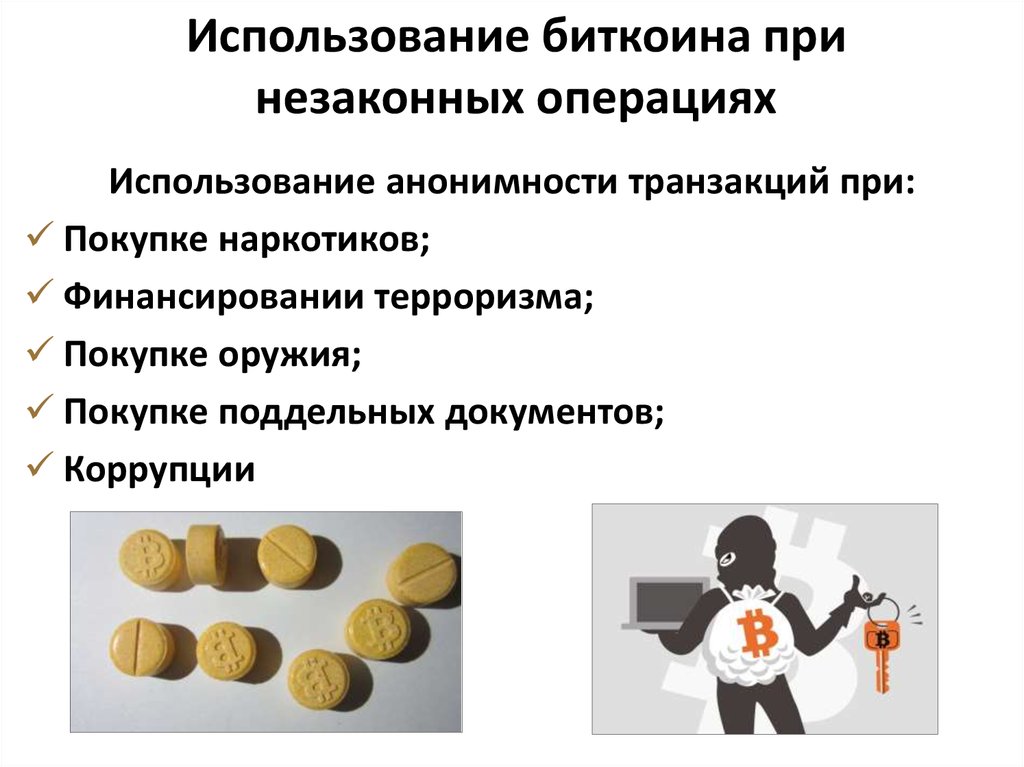 Использование биткоина при незаконных операциях

Использование анонимности транзакций при:

✓ Покупке наркотиков;
✓ Финансировании терроризма;
✓ Покупке оружия;
✓ Покупке поддельных документов;
✓ Коррупции